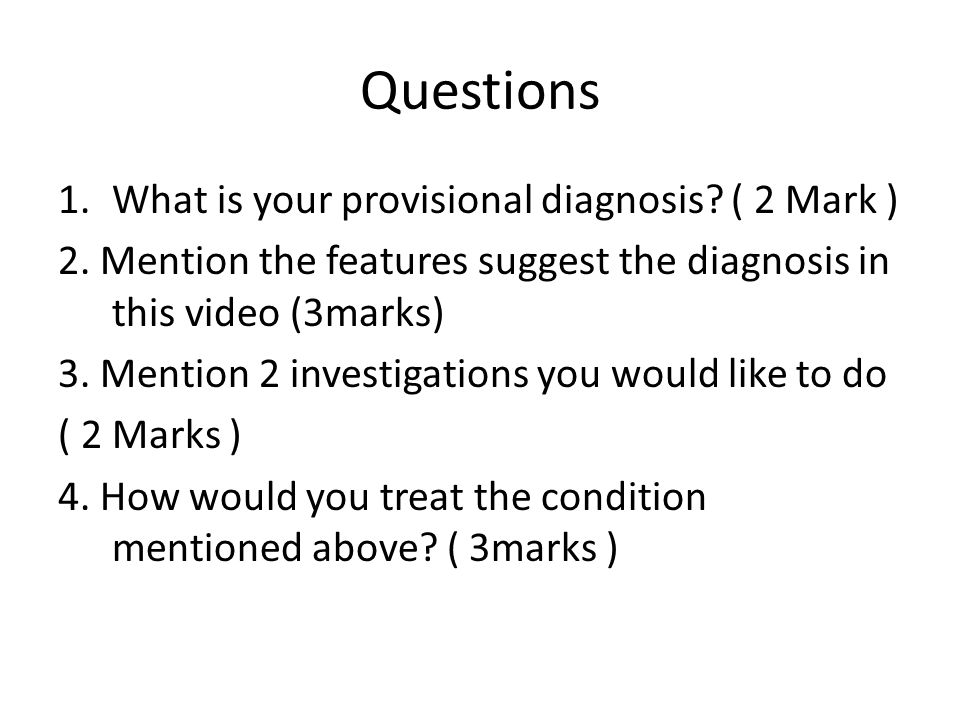 Questions

1. What is your provisional diagnosis? ( 2 Mark )

2. Mention the features suggest the diagnosis in this video (3marks)

3. Mention 2 investigations you would like to do

( 2 Marks )

4. How would you treat the condition mentioned above? ( 3marks )